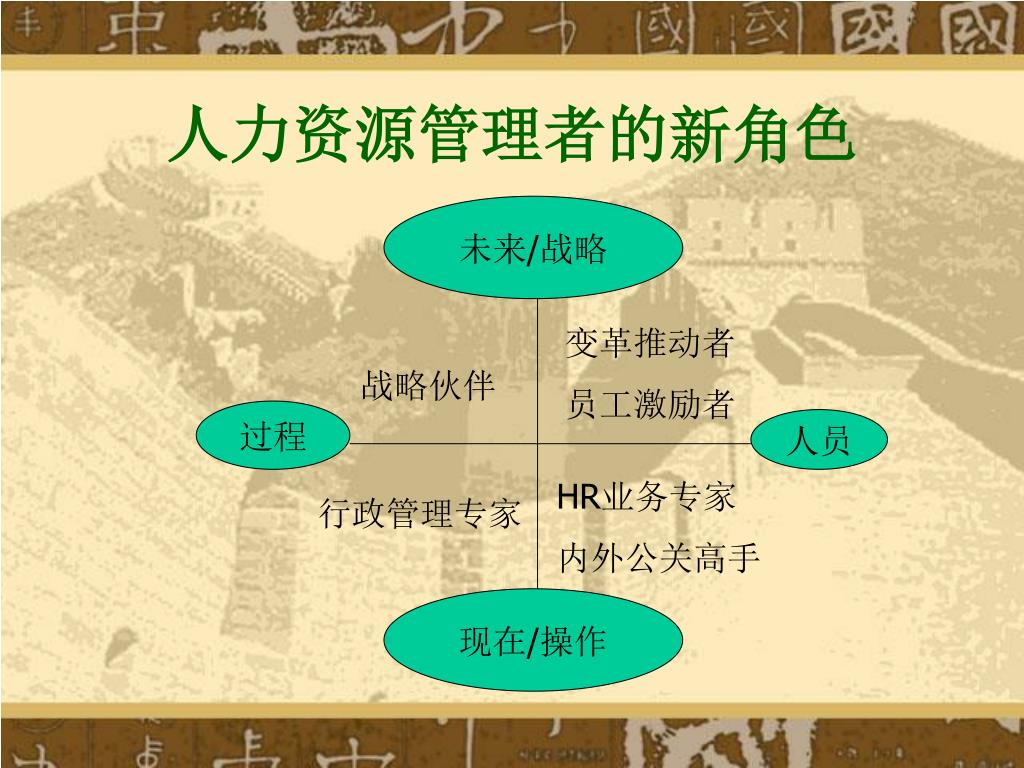 人力资源管理者的新角色

未来/战略

战略伙伴

变革推动者

员工激励者

过程

人员

行政管理专家

HR业务专家

内外公关高手

现在/操作